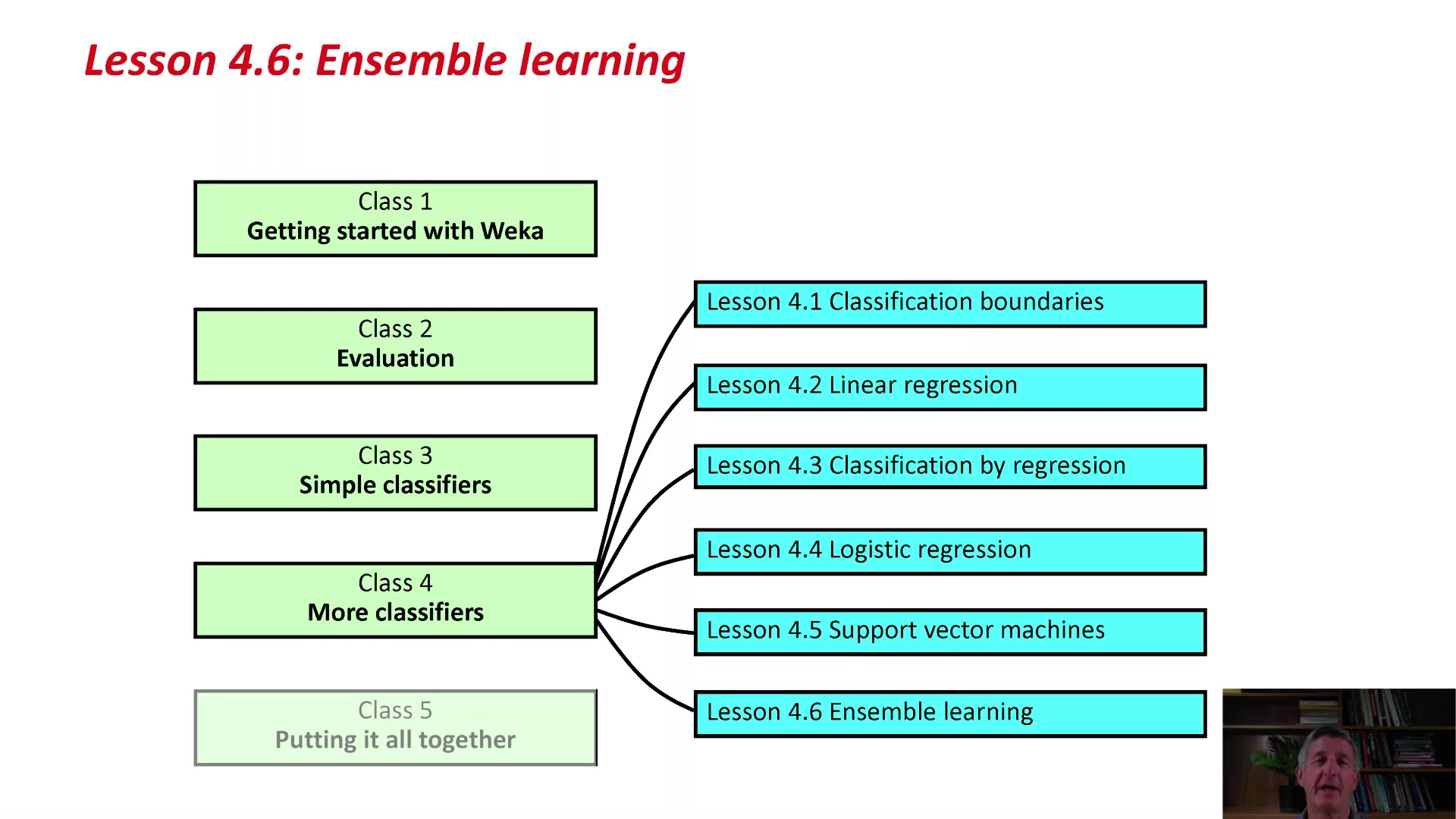 Lesson 4.6: Ensemble learning

Class 1
Getting started with Weka

Class 2
Evaluation

Class 3
Simple classifiers

Class 4
More classifiers

Class 5
Putting it all together

Lesson 4.1 Classification boundaries

Lesson 4.2 Linear regression

Lesson 4.3 Classification by regression

Lesson 4.4 Logistic regression

Lesson 4.5 Support vector machines

Lesson 4.6 Ensemble learning